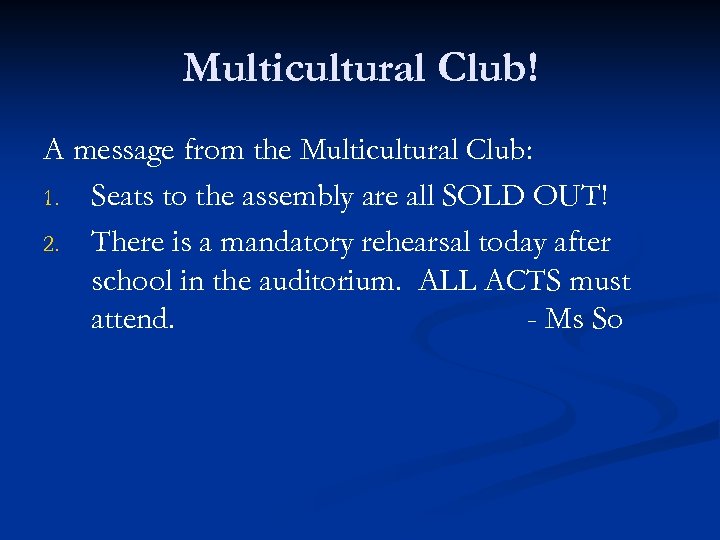 Multicultural Club!

A message from the Multicultural Club:

1. Seats to the assembly are all SOLD OUT!

2. There is a mandatory rehearsal today after school in the auditorium. ALL ACTS must attend. - Ms So